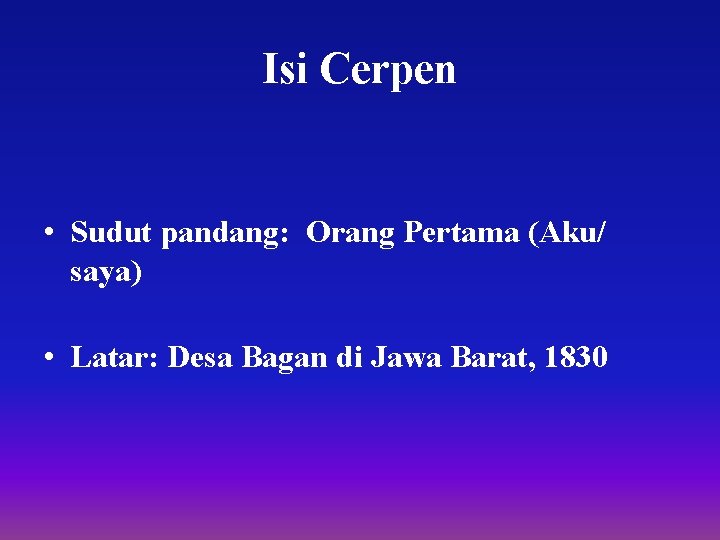 Isi Cerpen

• Sudut pandang: Orang Pertama (Aku/ saya)

• Latar: Desa Bagan di Jawa Barat, 1830